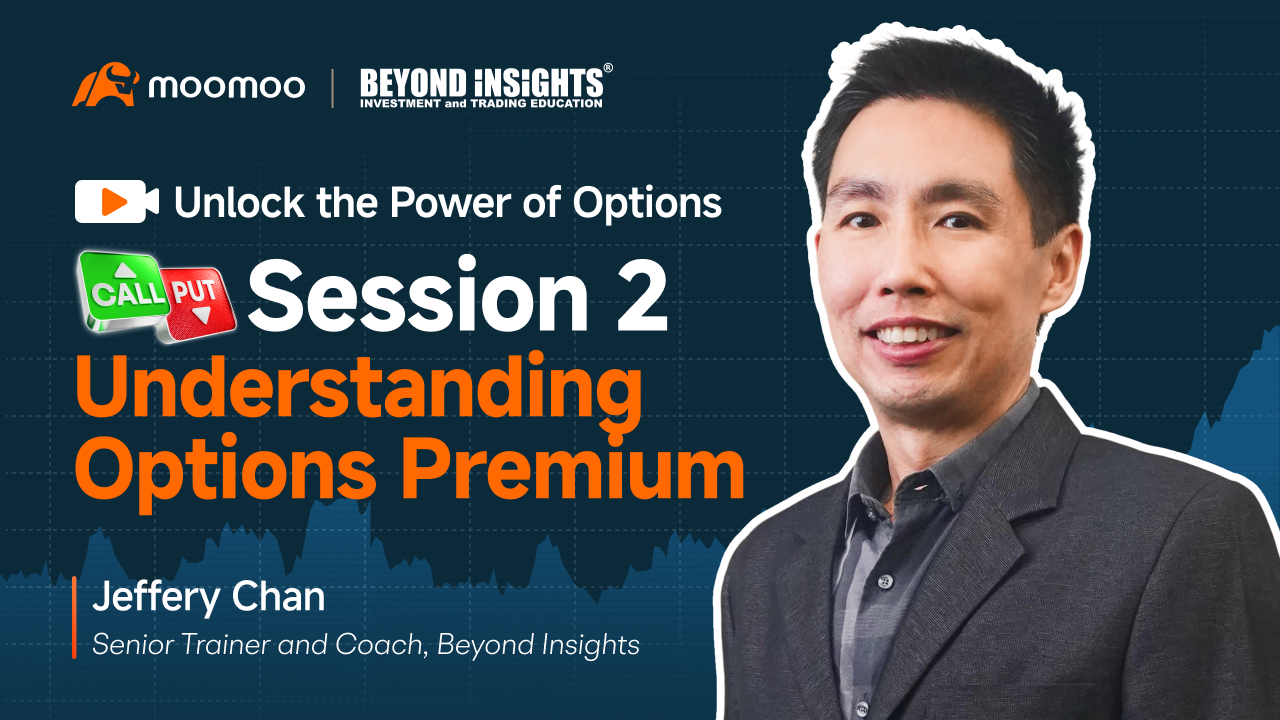 moomoo | BEYOND INSIGHTS®
INVESTMENT and TRADING EDUCATION

Unlock the Power of Options

CALL PUT Session 2

Understanding Options Premium

Jeffery Chan
Senior Trainer and Coach, Beyond Insights